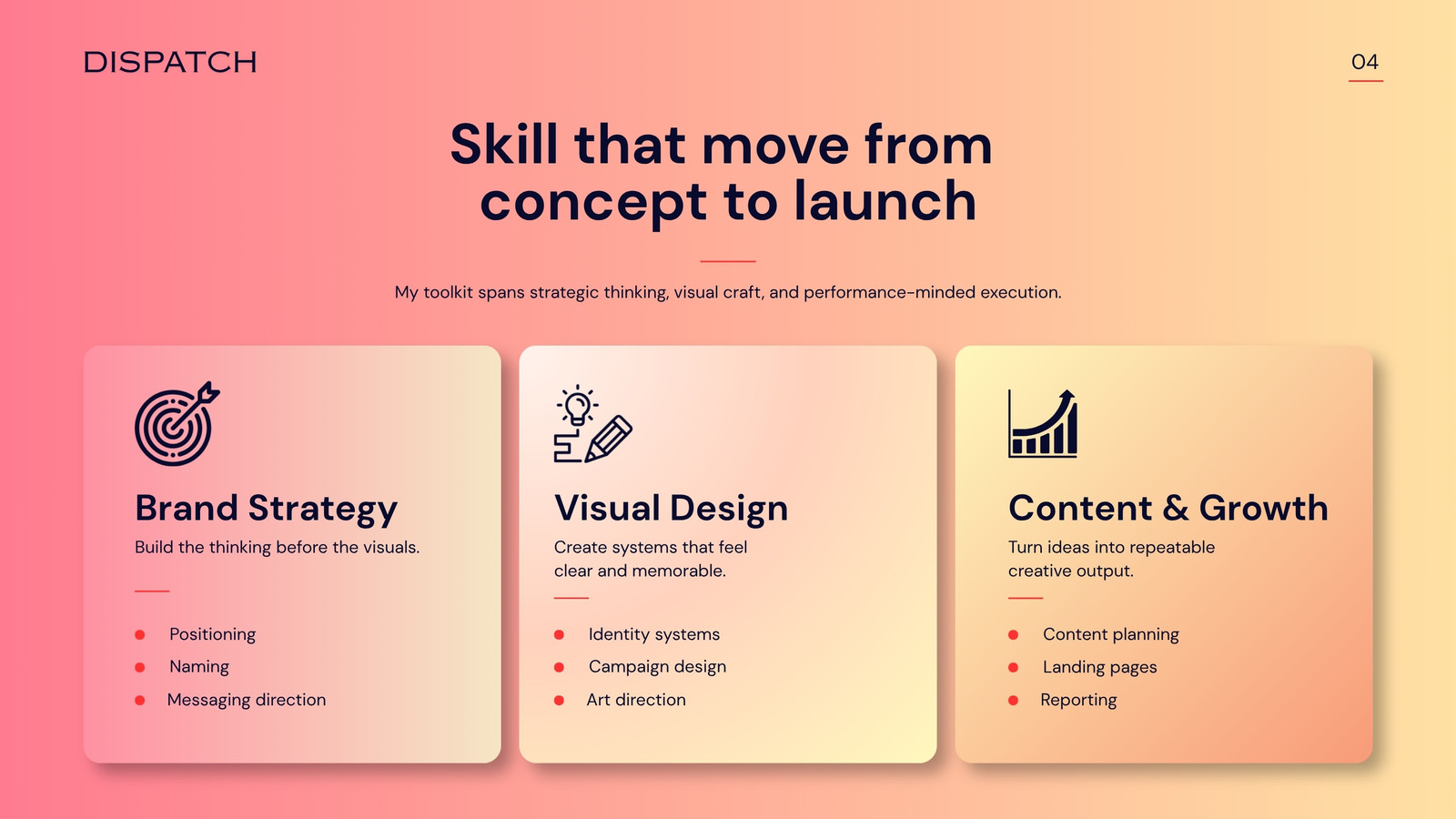 DISPATCH

04

Skill that move from concept to launch

My toolkit spans strategic thinking, visual craft, and performance-minded execution.

Brand Strategy

Build the thinking before the visuals.

- Positioning
- Naming
- Messaging direction

Visual Design

Create systems that feel clear and memorable.

- Identity systems
- Campaign design
- Art direction

Content & Growth

Turn ideas into repeatable creative output.

- Content planning
- Landing pages
- Reporting